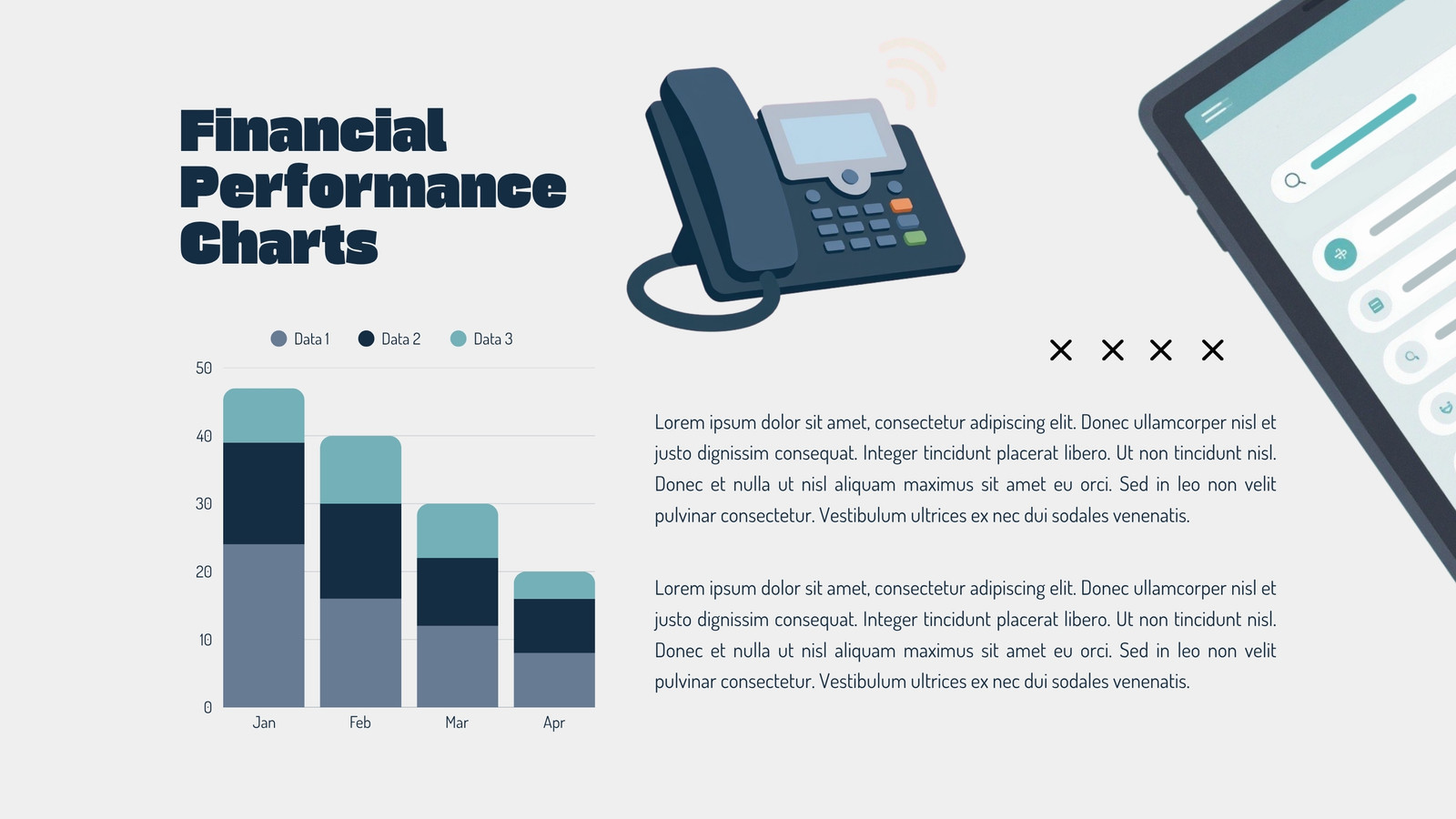 Financial Performance Charts

Data 1 Data 2 Data 3

50
40
30
20
10
0

Jan Feb Mar Apr

× × × ×

Lorem ipsum dolor sit amet, consectetur adipiscing elit. Donec ullamcorper nisl et justo dignissim consequat. Integer tincidunt placerat libero. Ut non tincidunt nisl. Donec et nulla ut nisl aliquam maximus sit amet eu orci. Sed in leo non velit pulvinar consectetur. Vestibulum ultrices ex nec dui sodales venenatis.

Lorem ipsum dolor sit amet, consectetur adipiscing elit. Donec ullamcorper nisl et justo dignissim consequat. Integer tincidunt placerat libero. Ut non tincidunt nisl. Donec et nulla ut nisl aliquam maximus sit amet eu orci. Sed in leo non velit pulvinar consectetur. Vestibulum ultrices ex nec dui sodales venenatis.